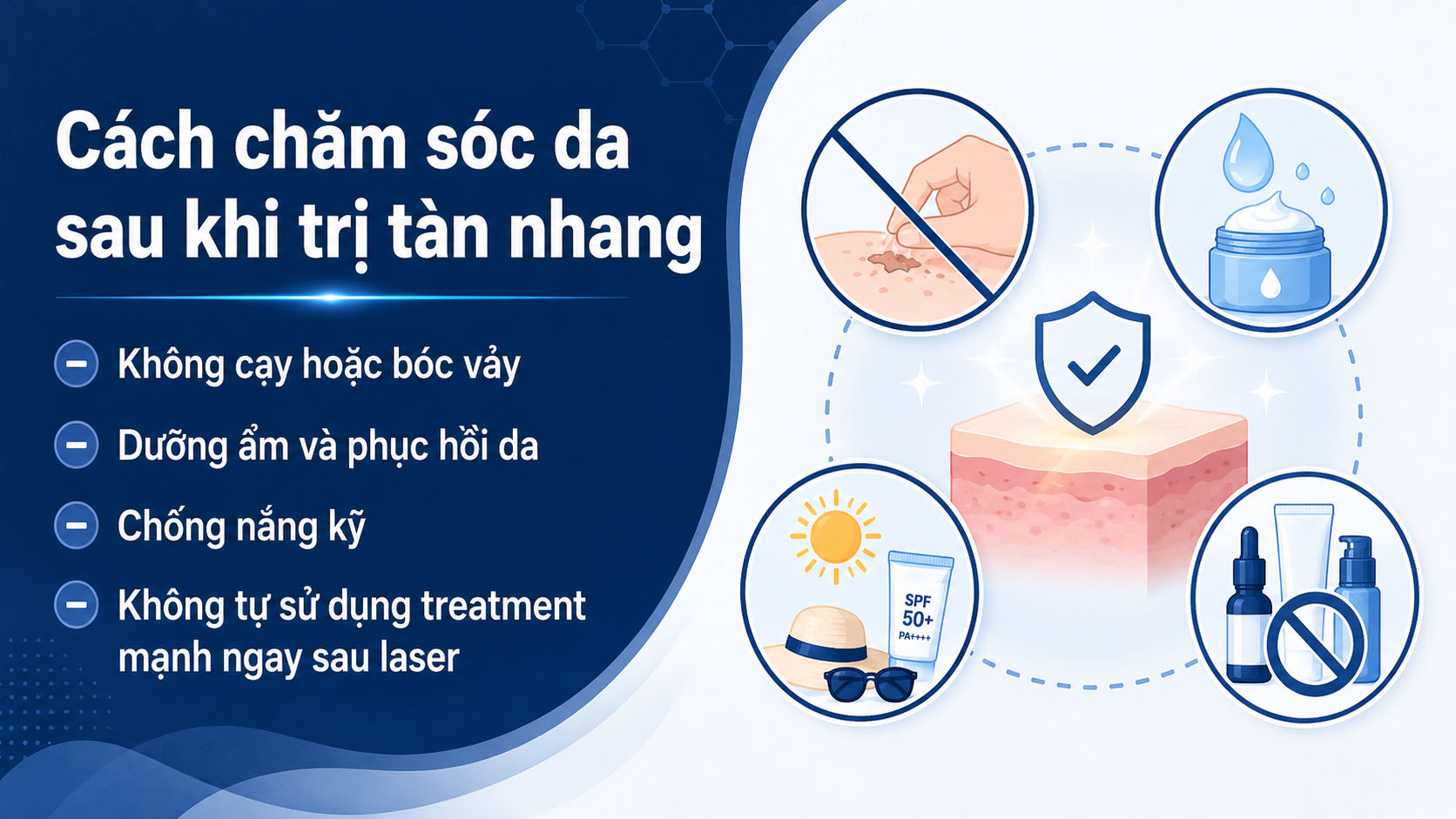 Cách chăm sóc da sau khi trị tàn nhang

Không cạy hoặc bóc vảy

Dưỡng ẩm và phục hồi da

Chống nắng kỹ

Không tự sử dụng treatment mạnh ngay sau laser

SPF 50+ PA++++